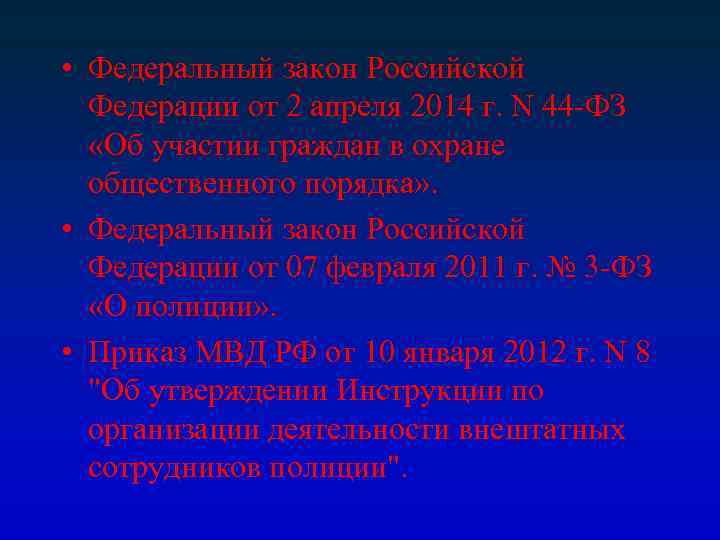 • Федеральный закон Российской Федерации от 2 апреля 2014 г. N 44-ФЗ «Об участии граждан в охране общественного порядка».

• Федеральный закон Российской Федерации от 07 февраля 2011 г. № 3-ФЗ «О полиции».

• Приказ МВД РФ от 10 января 2012 г. N 8 "Об утверждении Инструкции по организации деятельности внештатных сотрудников полиции".